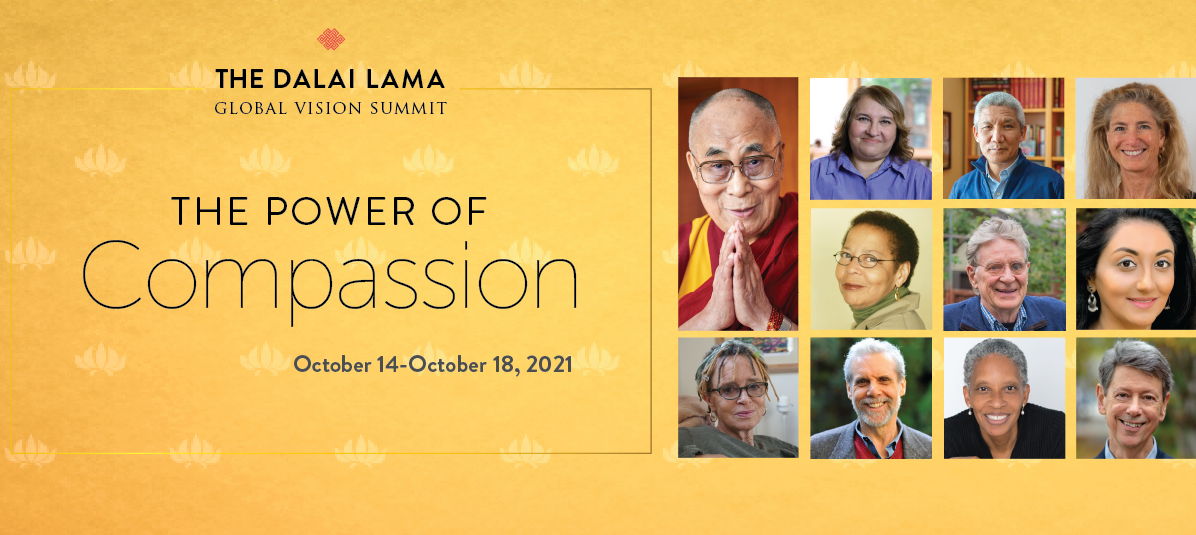 THE DALAI LAMA
GLOBAL VISION SUMMIT

THE POWER OF
Compassion

October 14-October 18, 2021